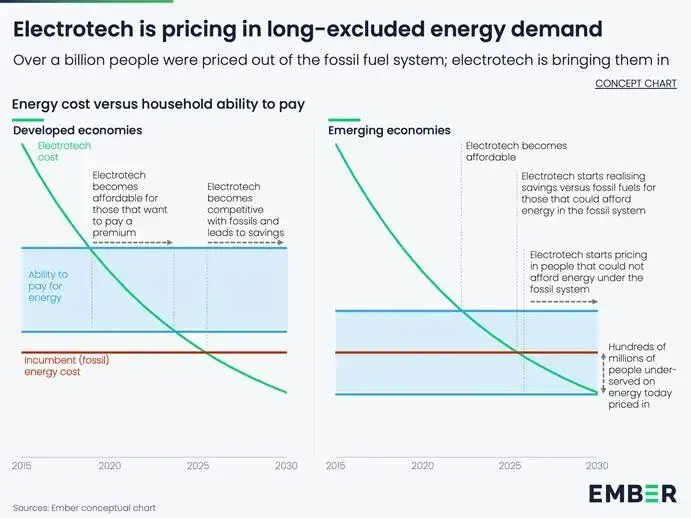 Electrotech is pricing in long-excluded energy demand

Over a billion people were priced out of the fossil fuel system; electrotech is bringing them in

CONCEPT CHART

Energy cost versus household ability to pay

Developed economies

Electrotech cost

Electrotech becomes affordable for those that want to pay a premium

Electrotech becomes competitive with fossils and leads to savings

Ability to pay for energy

Incumbent (fossil) energy cost

2015 2020 2025 2030

Emerging economies

Electrotech becomes affordable

Electrotech starts realising savings versus fossil fuels for those that could afford energy in the fossil system

Electrotech starts pricing in people that could not afford energy under the fossil system

Hundreds of millions of people under-served on energy today priced in

2015 2020 2025 2030

Sources: Ember conceptual chart

EMBER